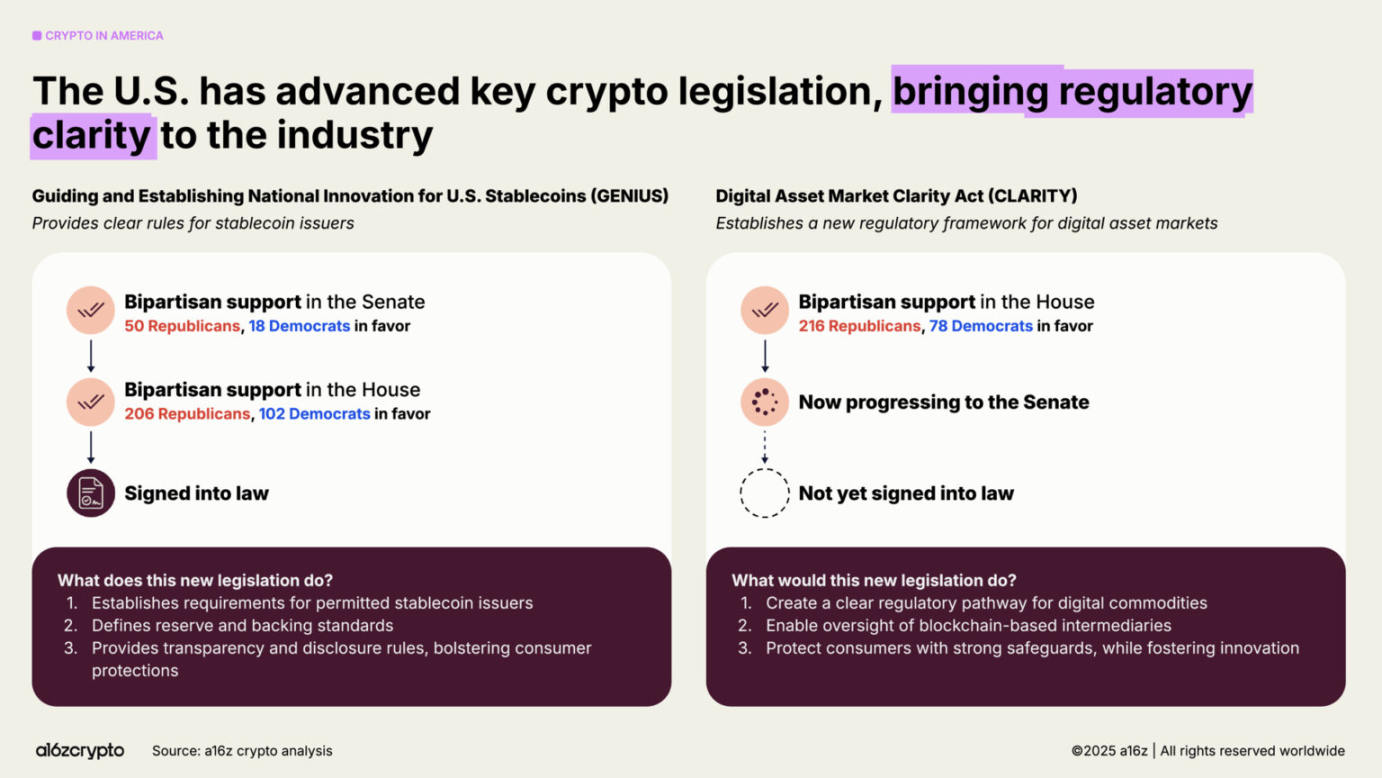 CRYPTO IN AMERICA

The U.S. has advanced key crypto legislation, bringing regulatory clarity to the industry

Guiding and Establishing National Innovation for U.S. Stablecoins (GENIUS)
Provides clear rules for stablecoin issuers

Bipartisan support in the Senate
50 Republicans, 18 Democrats in favor

Bipartisan support in the House
206 Republicans, 102 Democrats in favor

Signed into law

What does this new legislation do?
1. Establishes requirements for permitted stablecoin issuers
2. Defines reserve and backing standards
3. Provides transparency and disclosure rules, bolstering consumer protections

Digital Asset Market Clarity Act (CLARITY)
Establishes a new regulatory framework for digital asset markets

Bipartisan support in the House
216 Republicans, 78 Democrats in favor

Now progressing to the Senate

Not yet signed into law

What would this new legislation do?
1. Create a clear regulatory pathway for digital commodities
2. Enable oversight of blockchain-based intermediaries
3. Protect consumers with strong safeguards, while fostering innovation

a16zcrypto Source: a16z crypto analysis

©2025 a16z | All rights reserved worldwide